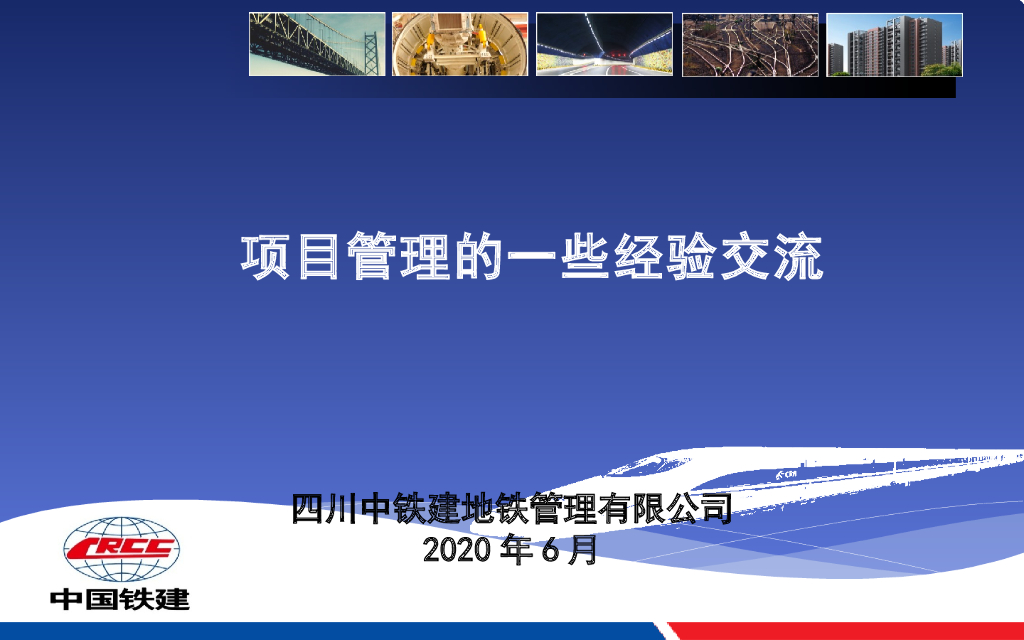 项目管理的一些经验交流

四川中铁建地铁管理有限公司
2020 年 6 月

CRCC
中国铁建